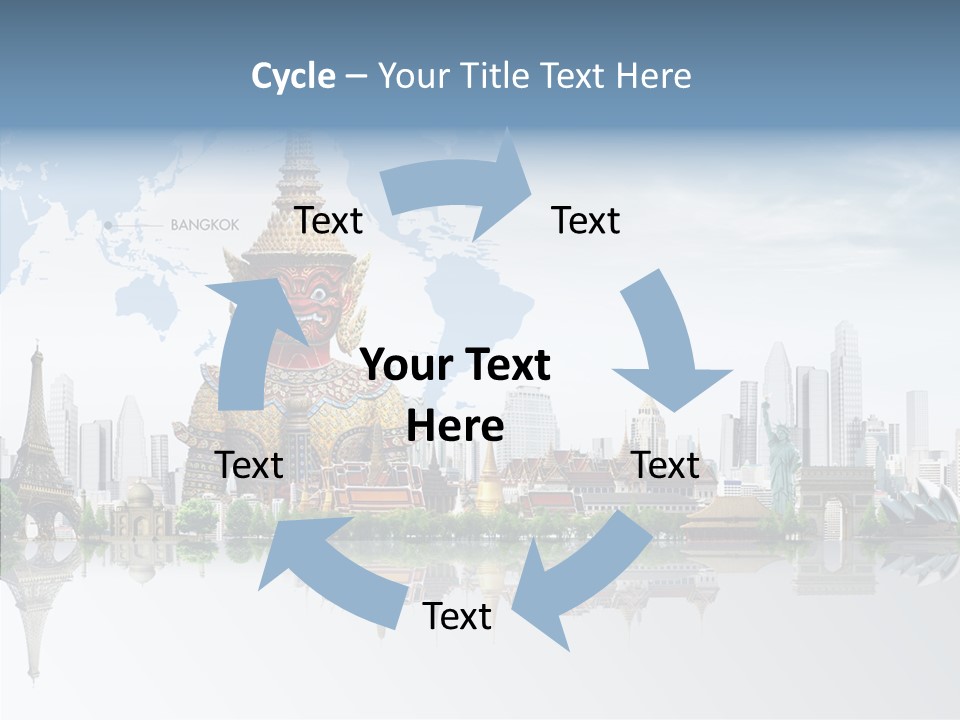 Cycle – Your Title Text Here

BANGKOK

Text

Text

Your Text Here

Text

Text

Text